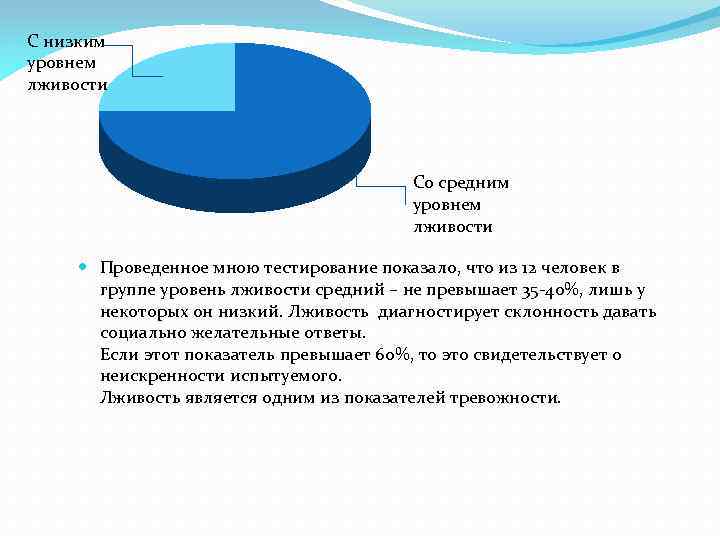 С низким уровнем лживости

Со средним уровнем лживости

Проведенное мною тестирование показало, что из 12 человек в группе уровень лживости средний – не превышает 35-40%, лишь у некоторых он низкий. Лживость диагностирует склонность давать социально желательные ответы.
Если этот показатель превышает 60%, то это свидетельствует о неискренности испытуемого.
Лживость является одним из показателей тревожности.